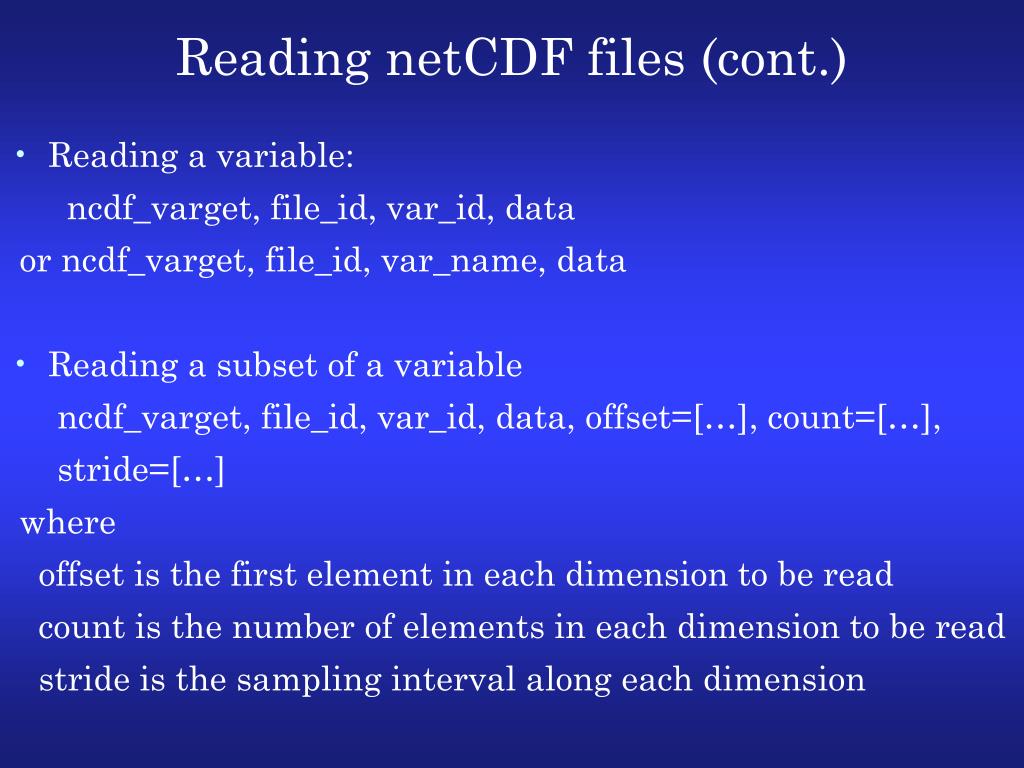 Reading netCDF files (cont.)

• Reading a variable:
ncdf_varget, file_id, var_id, data
or ncdf_varget, file_id, var_name, data

• Reading a subset of a variable
ncdf_varget, file_id, var_id, data, offset=[…], count=[…], stride=[…]
where
offset is the first element in each dimension to be read
count is the number of elements in each dimension to be read
stride is the sampling interval along each dimension